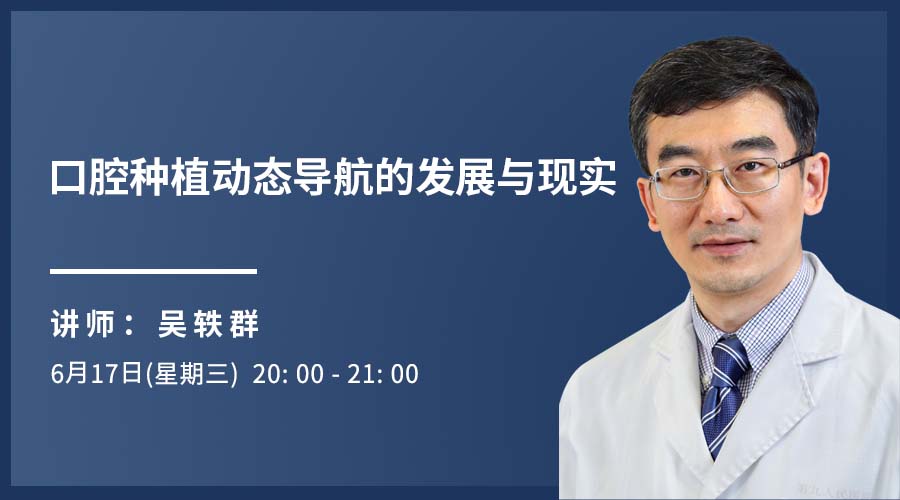 口腔种植动态导航的发展与现实

讲师： 吴轶群

6月17日(星期三) 20: 00 - 21: 00